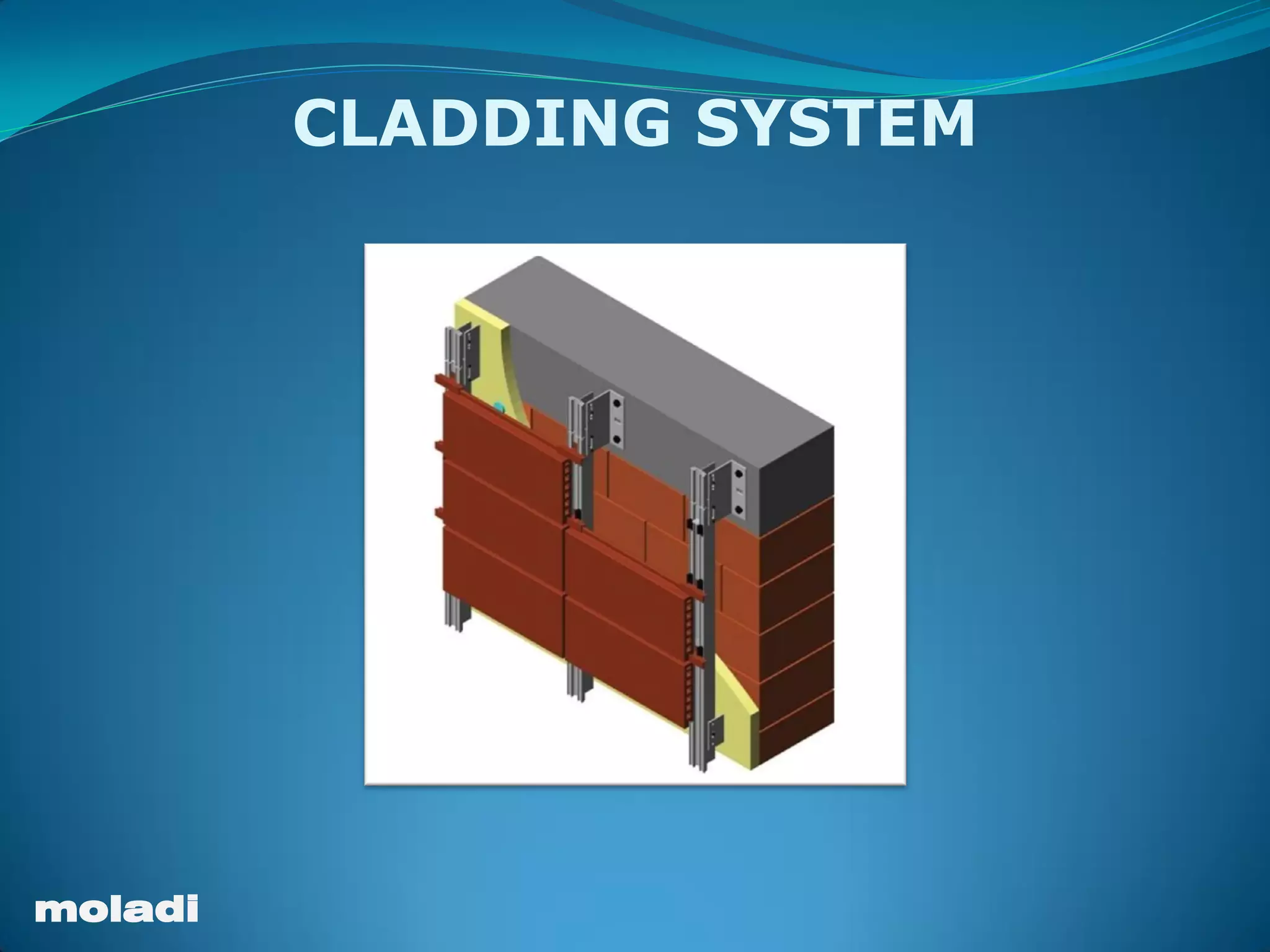 CLADDING SYSTEM

moladi